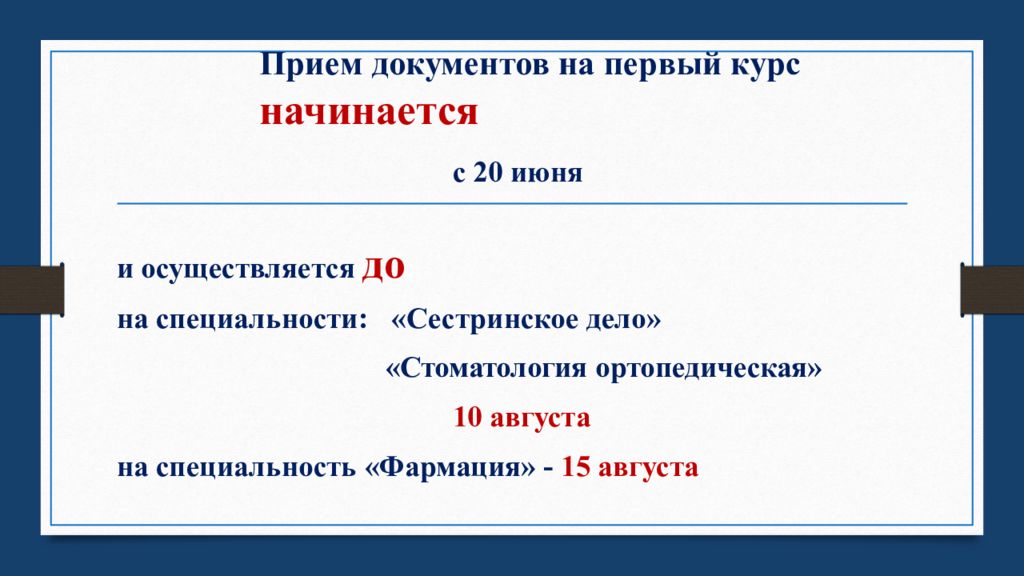 Прием документов на первый курс
начинается

с 20 июня

и осуществляется до
на специальности: «Сестринское дело»
«Стоматология ортопедическая»
10 августа
на специальность «Фармация» - 15 августа